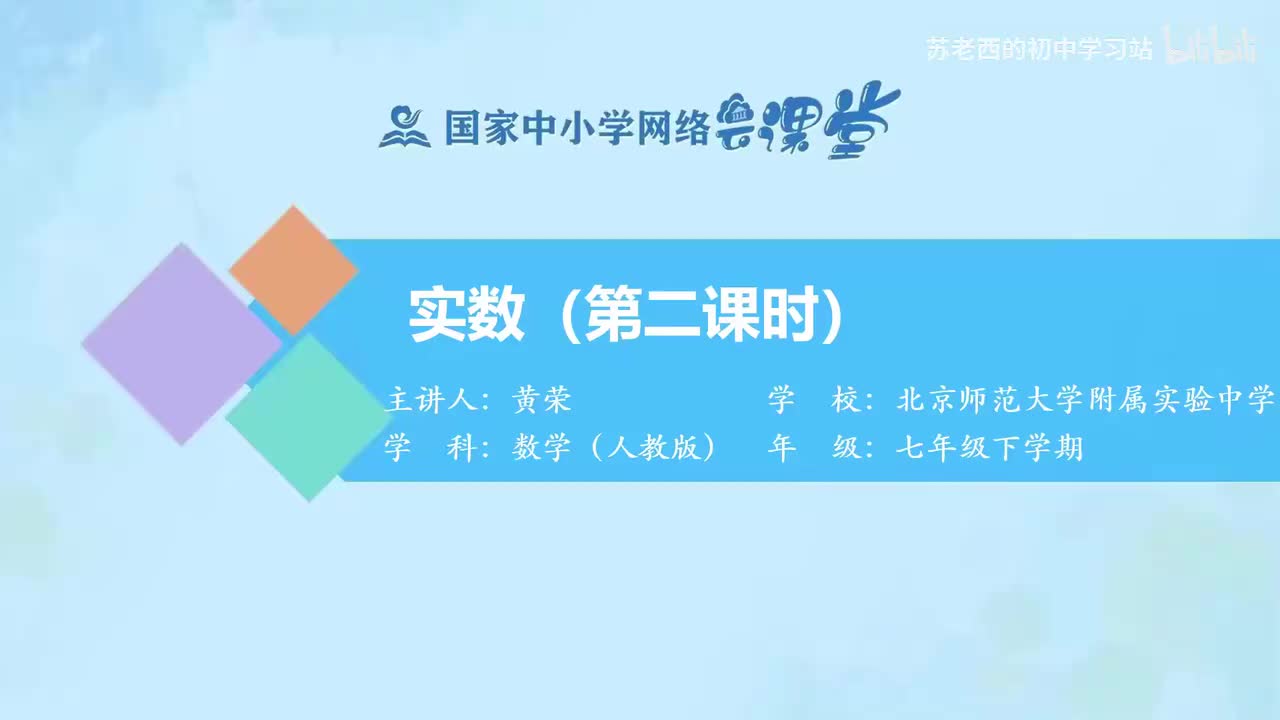 苏老西的初中学习站 bilibili

国家中小学网络云课堂

实数（第二课时）

主讲人：黄荣　　学　校：北京师范大学附属实验中学
学　科：数学（人教版）　　年　级：七年级下学期